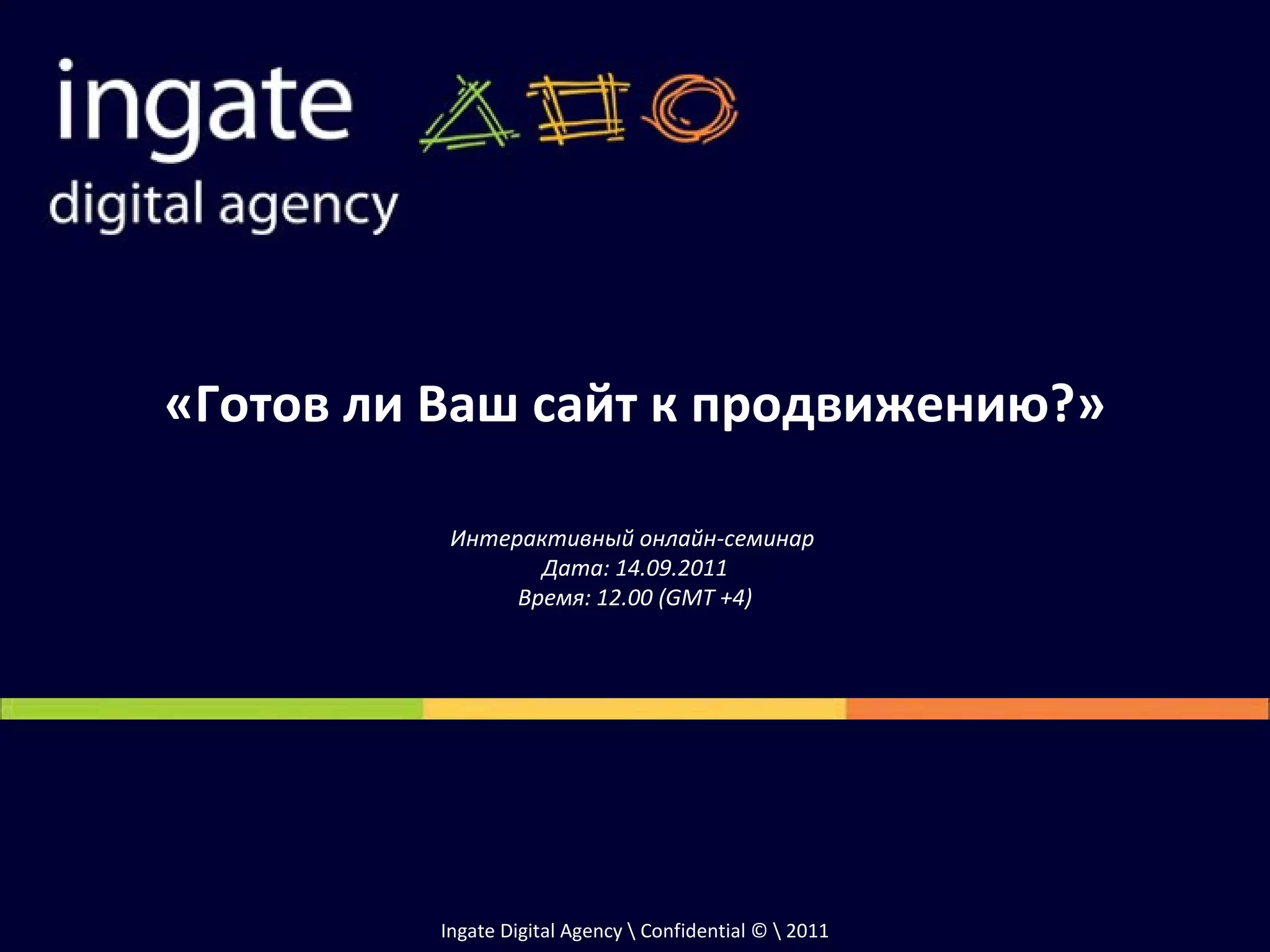 ingate
digital agency

«Готов ли Ваш сайт к продвижению?»

Интерактивный онлайн-семинар
Дата: 14.09.2011
Время: 12.00 (GMT +4)

Ingate Digital Agency \ Confidential © \ 2011